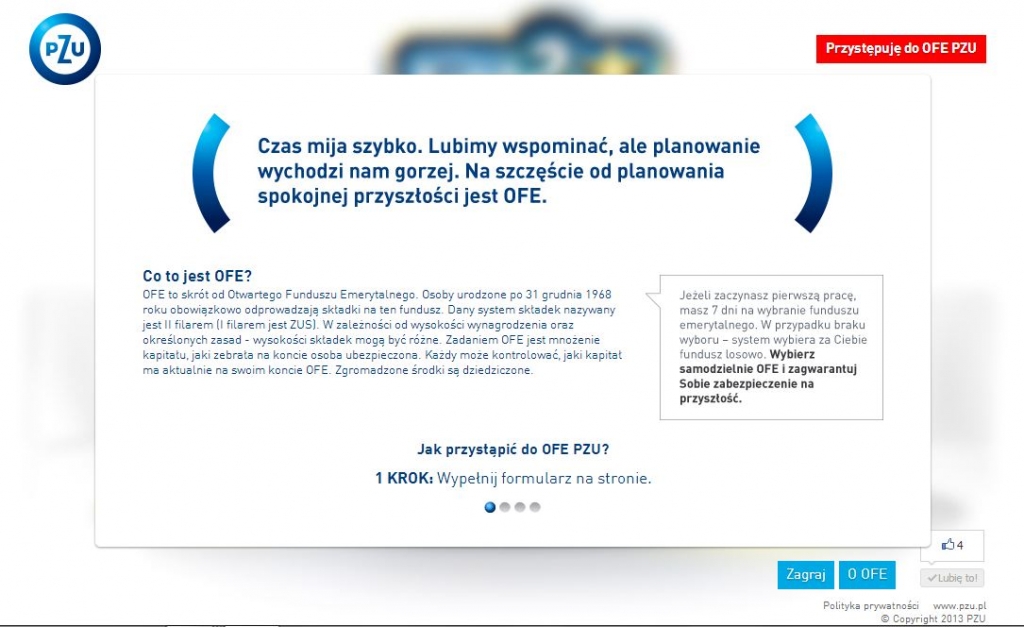 PZU

Przystępuję do OFE PZU

Czas mija szybko. Lubimy wspominać, ale planowanie wychodzi nam gorzej. Na szczęście od planowania spokojnej przyszłości jest OFE.

Co to jest OFE?
OFE to skrót od Otwartego Funduszu Emerytalnego. Osoby urodzone po 31 grudnia 1968 roku obowiązkowo odprowadzają składki na ten fundusz. Dany system składek nazywany jest II filarem (I filarem jest ZUS). W zależności od wysokości wynagrodzenia oraz określonych zasad - wysokości składek mogą być różne. Zadaniem OFE jest mnożenie kapitału, jaki zebrała na koncie osoba ubezpieczona. Każdy może kontrolować, jaki kapitał ma aktualnie na swoim koncie OFE. Zgromadzone środki są dziedziczone.

Jeżeli zaczynasz pierwszą pracę, masz 7 dni na wybranie funduszu emerytalnego. W przypadku braku wyboru – system wybiera za Ciebie fundusz losowo. Wybierz samodzielnie OFE i zagwarantuj Sobie zabezpieczenie na przyszłość.

Jak przystąpić do OFE PZU?

1 KROK: Wypełnij formularz na stronie.

4

Zagraj O OFE Lubię to!

Polityka prywatności www.pzu.pl
© Copyright 2013 PZU